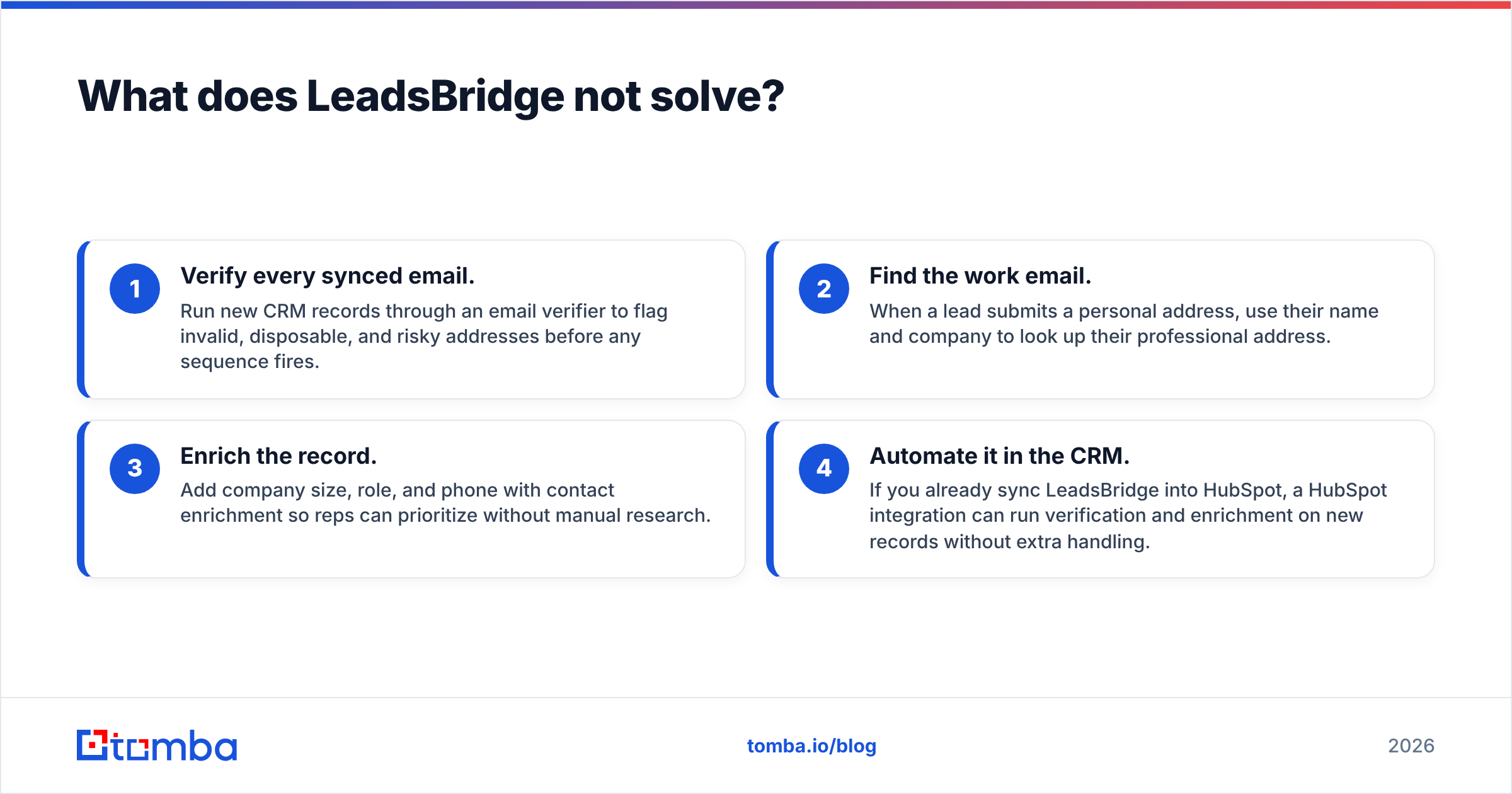 What does LeadsBridge not solve?

1

Verify every synced email.

Run new CRM records through an email verifier to flag invalid, disposable, and risky addresses before any sequence fires.

2

Find the work email.

When a lead submits a personal address, use their name and company to look up their professional address.

3

Enrich the record.

Add company size, role, and phone with contact enrichment so reps can prioritize without manual research.

4

Automate it in the CRM.

If you already sync LeadsBridge into HubSpot, a HubSpot integration can run verification and enrichment on new records without extra handling.

tomba

tomba.io/blog

2026